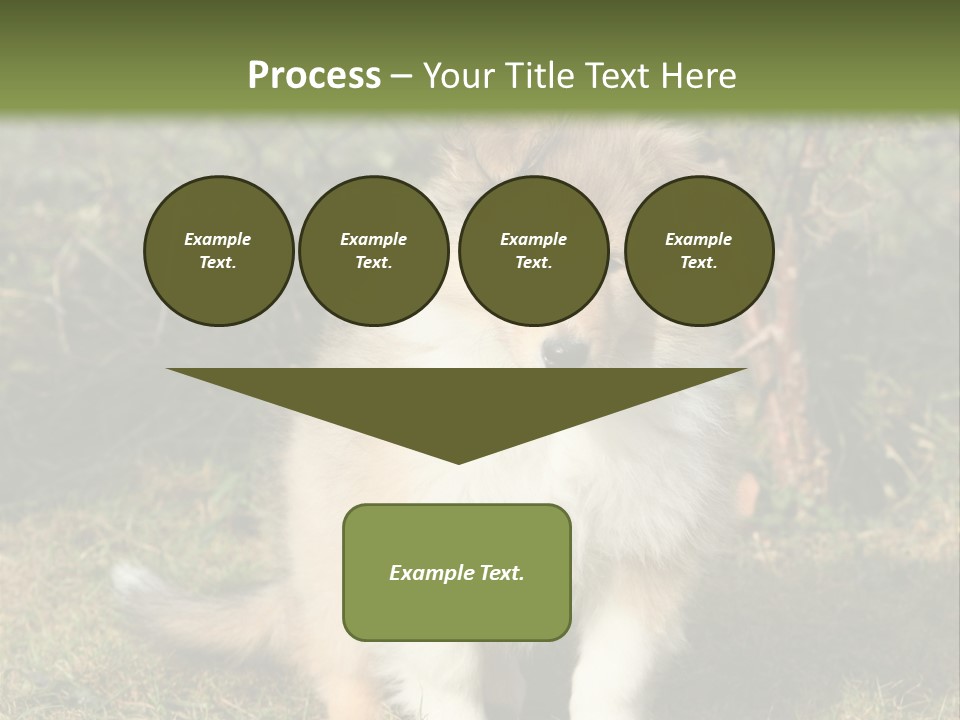 Process – Your Title Text Here

Example Text.

Example Text.

Example Text.

Example Text.

Example Text.